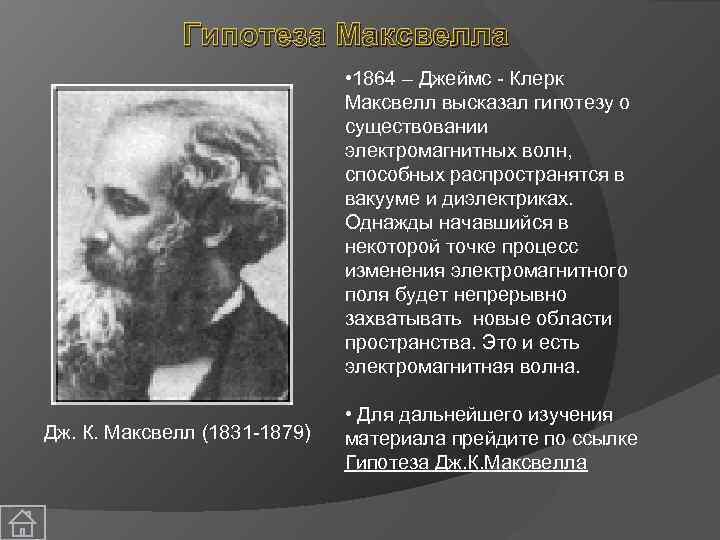 Гипотеза Максвелла

Дж. К. Максвелл (1831-1879)

•1864 – Джеймс - Клерк Максвелл высказал гипотезу о существовании электромагнитных волн, способных распространятся в вакууме и диэлектриках. Однажды начавшийся в некоторой точке процесс изменения электромагнитного поля будет непрерывно захватывать новые области пространства. Это и есть электромагнитная волна.

• Для дальнейшего изучения материала прейдите по ссылке Гипотеза Дж.К.Максвелла